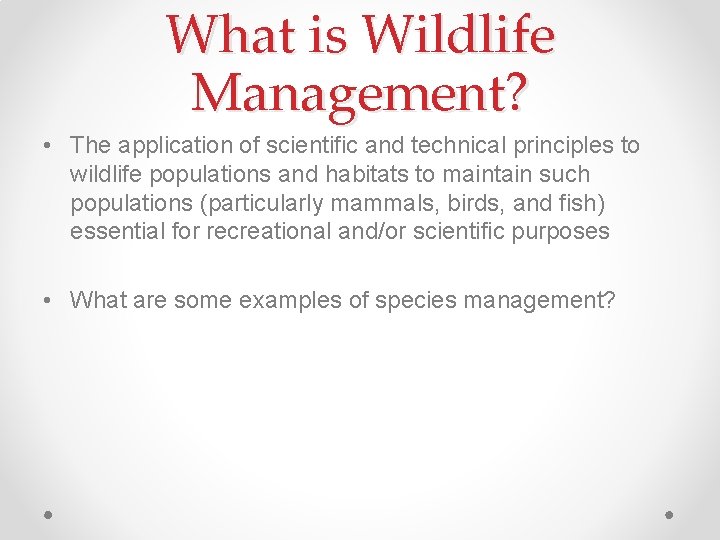 What is Wildlife Management?

• The application of scientific and technical principles to wildlife populations and habitats to maintain such populations (particularly mammals, birds, and fish) essential for recreational and/or scientific purposes

• What are some examples of species management?